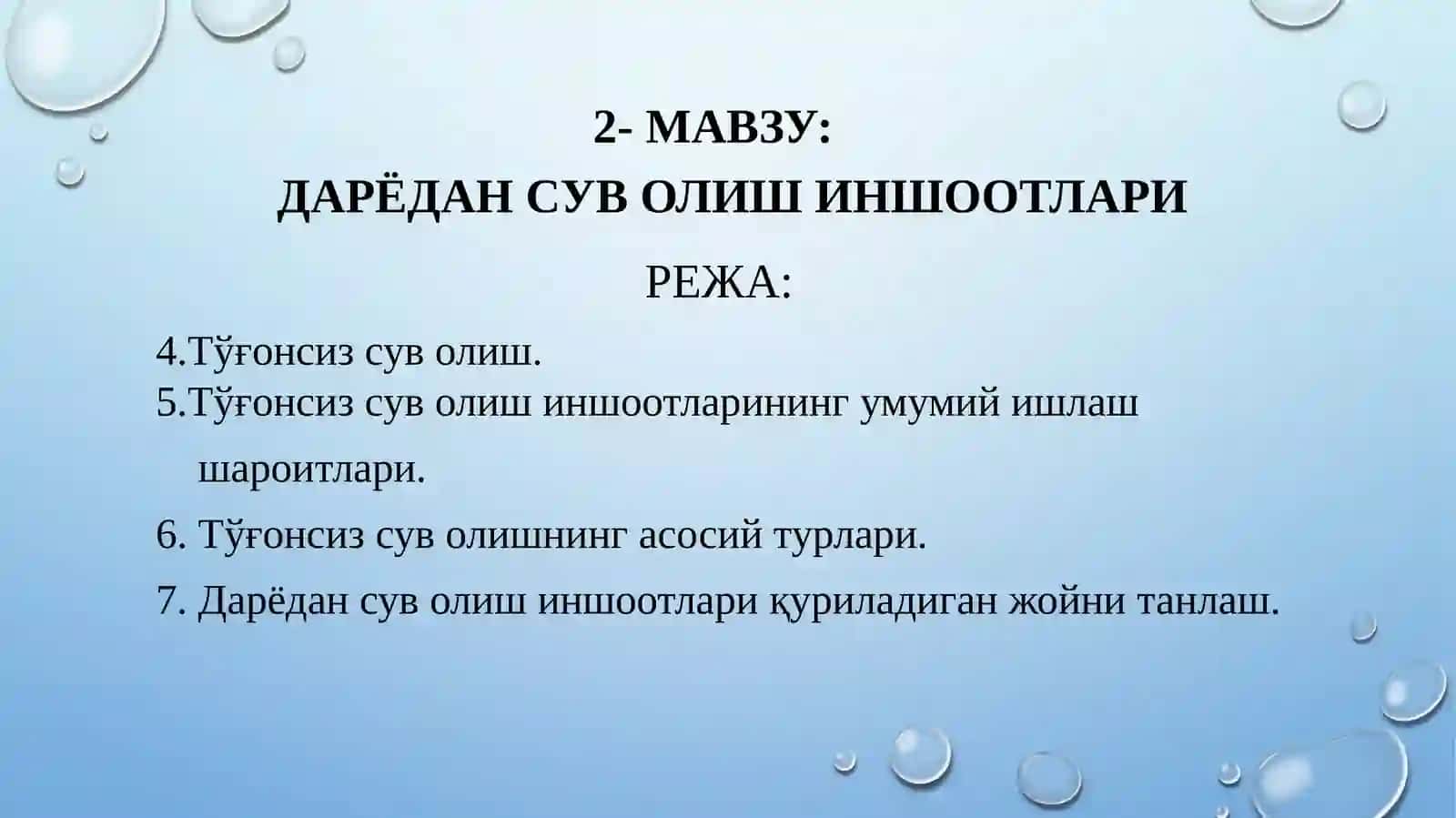 2- МАВЗУ:
ДАРЁДАН СУВ ОЛИШ ИНШООТЛАРИ

РЕЖА:

4.Тўғонсиз сув олиш.
5.Тўғонсиз сув олиш иншоотларининг умумий ишлаш шароитлари.
6. Тўғонсиз сув олишнинг асосий турлари.
7. Дарёдан сув олиш иншоотлари қуриладиган жойни танлаш.